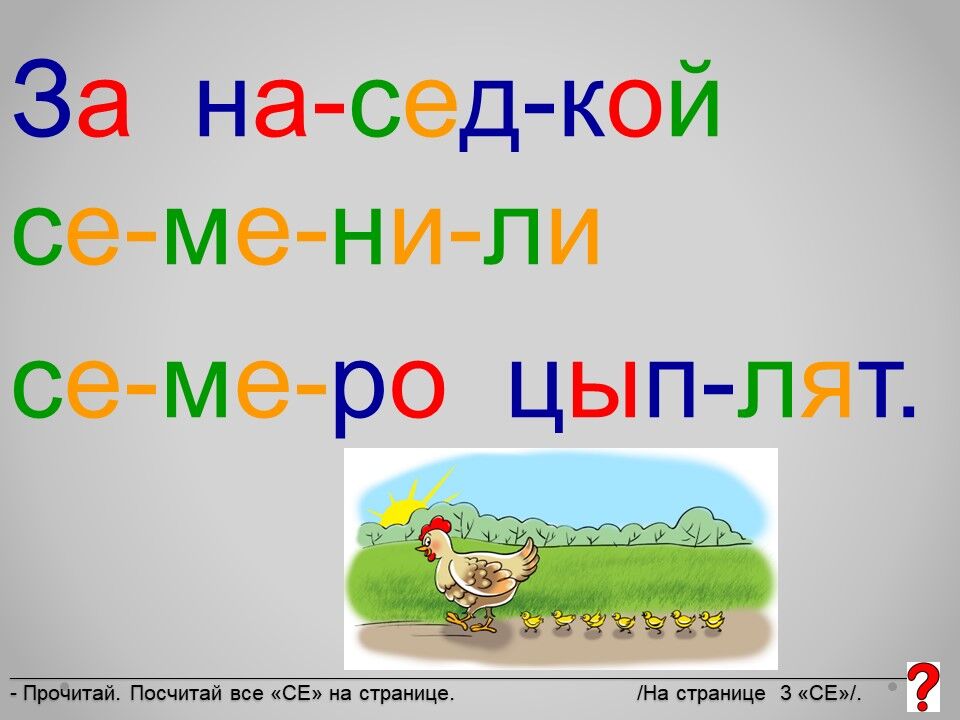 За на-сед-кой се-ме-ни-ли се-ме-ро цып-лят.

- Прочитай. Посчитай все «СЕ» на странице. /На странице 3 «СЕ»/.

?